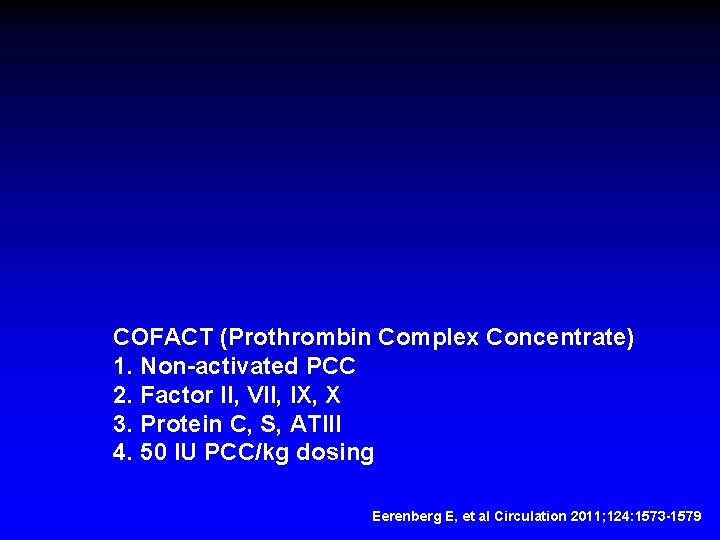 COFACT (Prothrombin Complex Concentrate)
1. Non-activated PCC
2. Factor II, VII, IX, X
3. Protein C, S, ATIII
4. 50 IU PCC/kg dosing

Eerenberg E, et al Circulation 2011;124:1573-1579